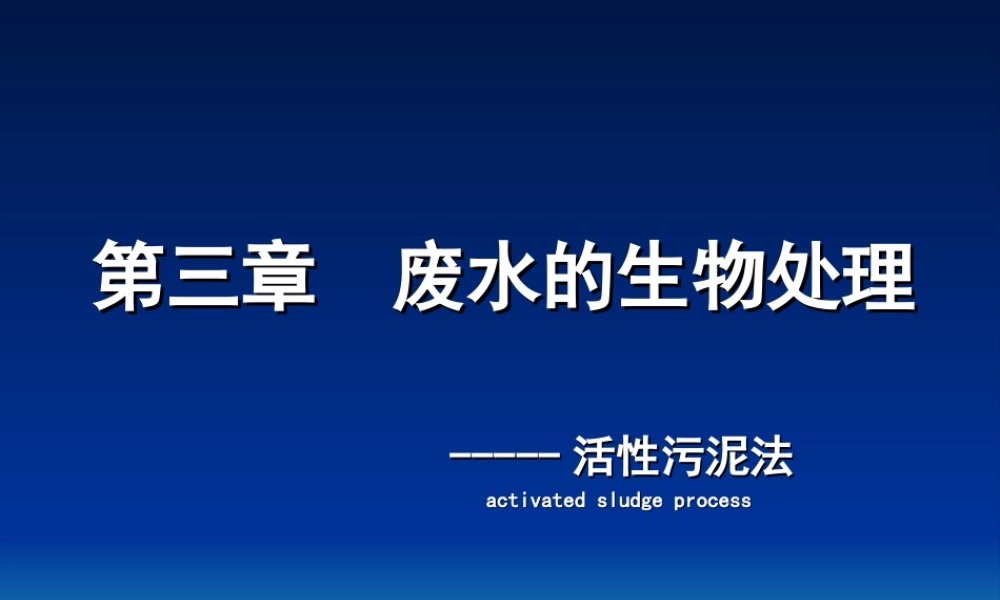 第三章　废水的生物处理

----- 活性污泥法

activated sludge process